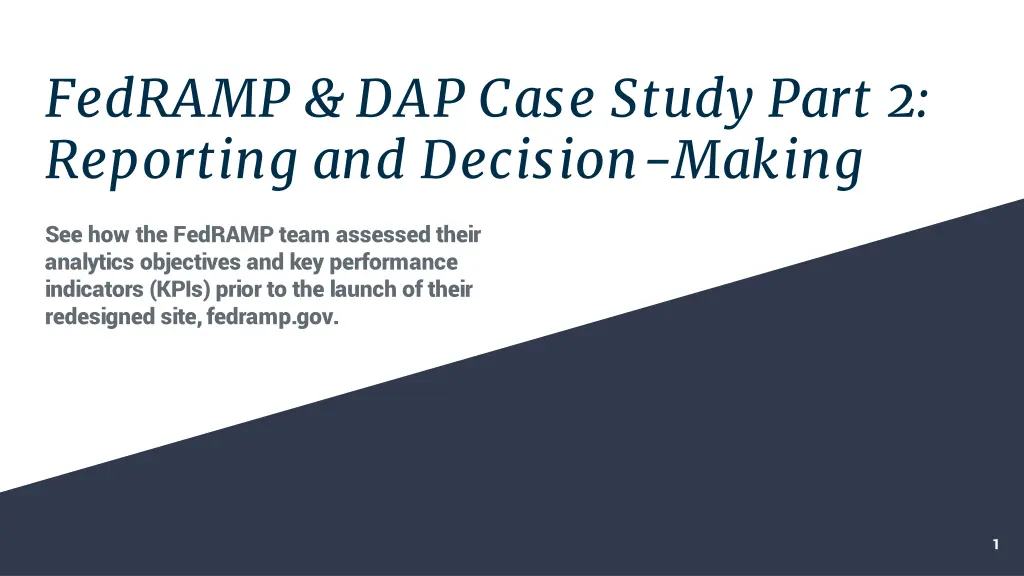 FedRAMP & DAP Case Study Part 2: Reporting and Decision-Making

See how the FedRAMP team assessed their analytics objectives and key performance indicators (KPIs) prior to the launch of their redesigned site, fedramp.gov.

1